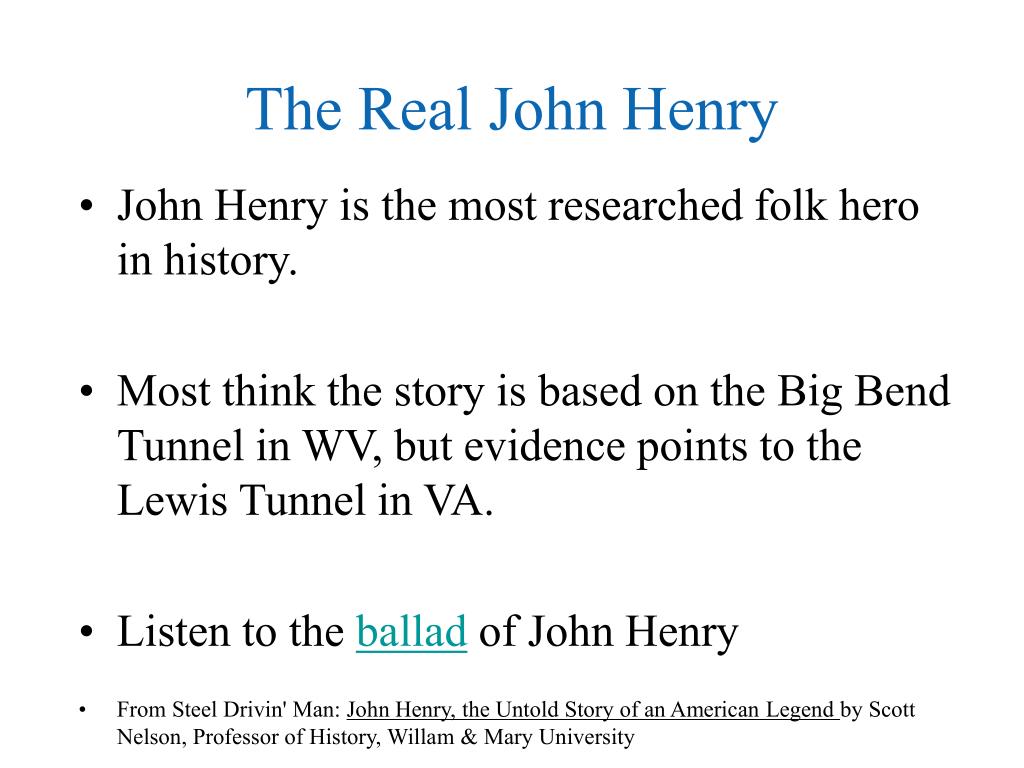 The Real John Henry

• John Henry is the most researched folk hero in history.

• Most think the story is based on the Big Bend Tunnel in WV, but evidence points to the Lewis Tunnel in VA.

• Listen to the ballad of John Henry

• From Steel Drivin' Man: John Henry, the Untold Story of an American Legend by Scott Nelson, Professor of History, Willam & Mary University